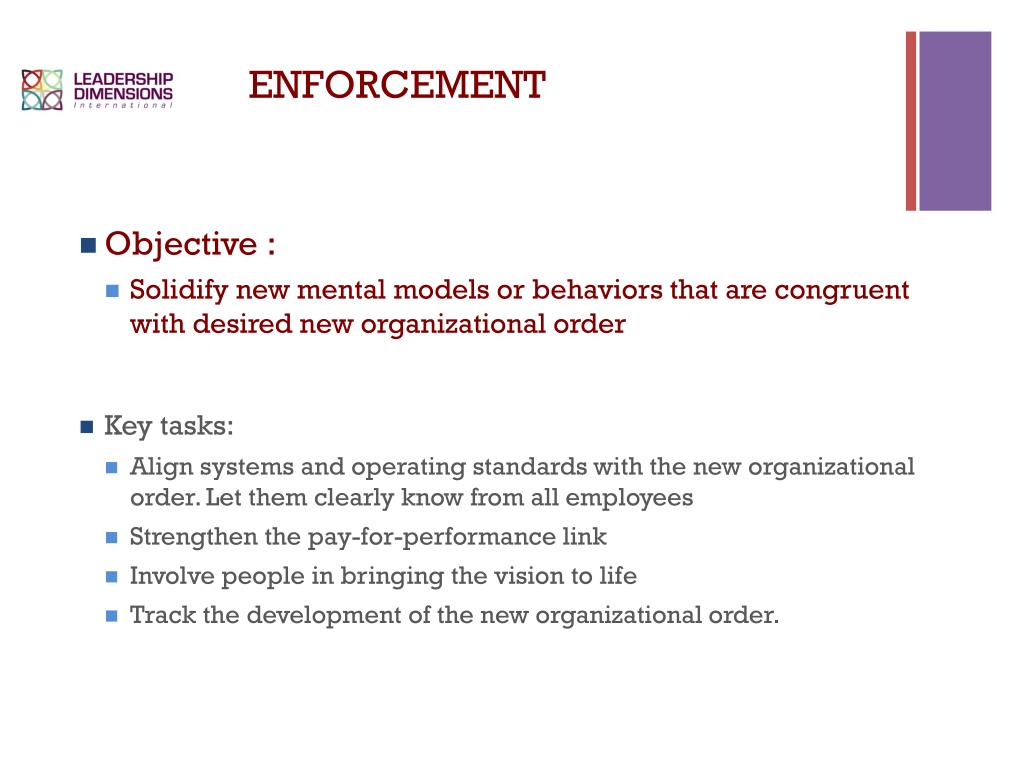 LEADERSHIP DIMENSIONS International

ENFORCEMENT

Objective :

Solidify new mental models or behaviors that are congruent with desired new organizational order

Key tasks:

Align systems and operating standards with the new organizational order. Let them clearly know from all employees

Strengthen the pay-for-performance link

Involve people in bringing the vision to life

Track the development of the new organizational order.